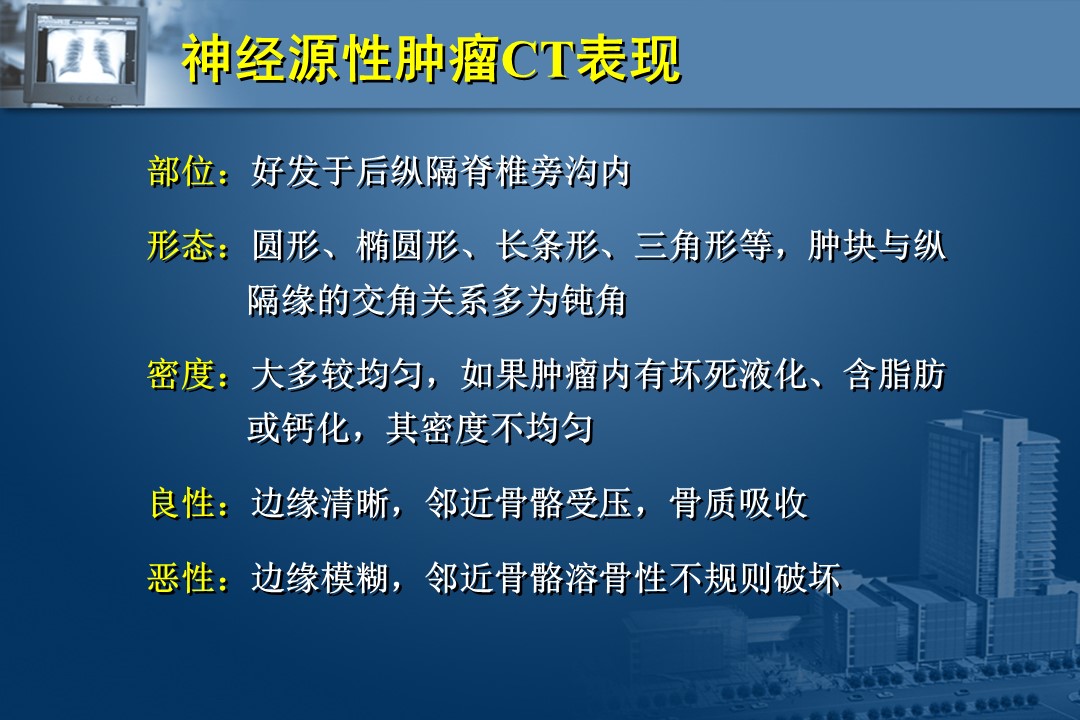 神经源性肿瘤CT表现

部位：好发于后纵隔脊椎旁沟内

形态：圆形、椭圆形、长条形、三角形等，肿块与纵隔缘的交角关系多为钝角

密度：大多较均匀，如果肿瘤内有坏死液化、含脂肪或钙化，其密度不均匀

良性：边缘清晰，邻近骨骼受压，骨质吸收

恶性：边缘模糊，邻近骨骼溶骨性不规则破坏